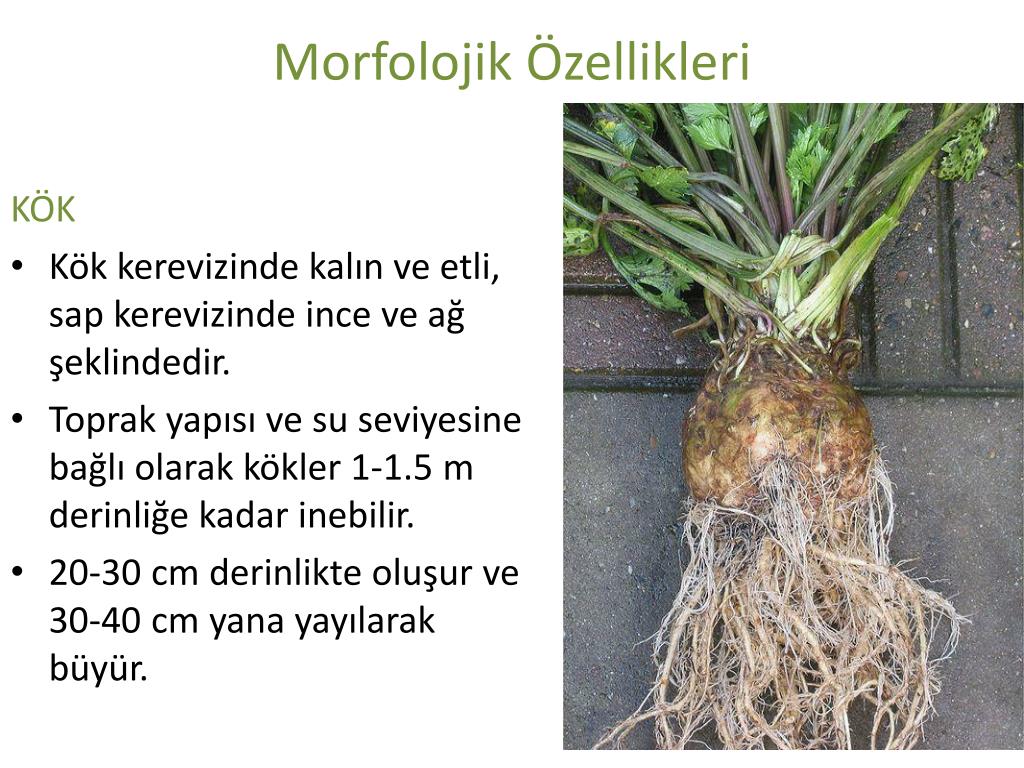 Morfolojik Özellikleri

KÖK

• Kök kerevizinde kalın ve etli, sap kerevizinde ince ve ağ şeklindedir.

• Toprak yapısı ve su seviyesine bağlı olarak kökler 1-1.5 m derinliğe kadar inebilir.

• 20-30 cm derinlikte oluşur ve 30-40 cm yana yayılarak büyür.